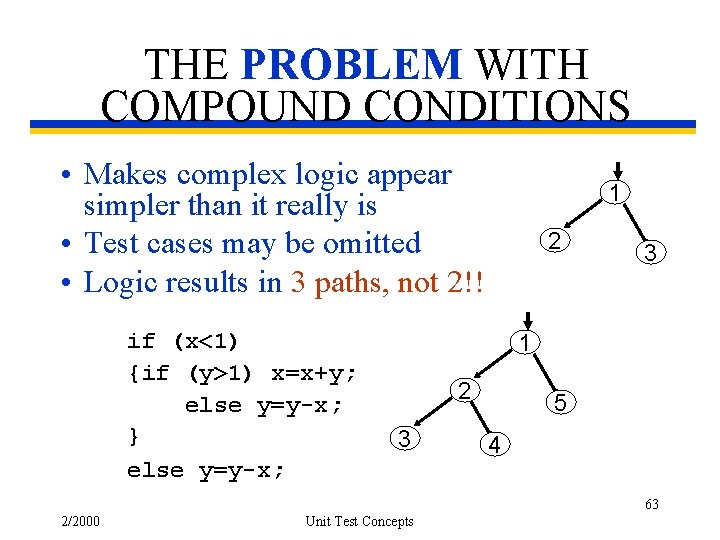 THE PROBLEM WITH COMPOUND CONDITIONS

• Makes complex logic appear simpler than it really is
• Test cases may be omitted
• Logic results in 3 paths, not 2!!

1
2
3

if (x<1)
{if (y>1) x=x+y;
    else y=y-x;
}
else y=y-x;

1
2
5
3
4

63

2/2000

Unit Test Concepts